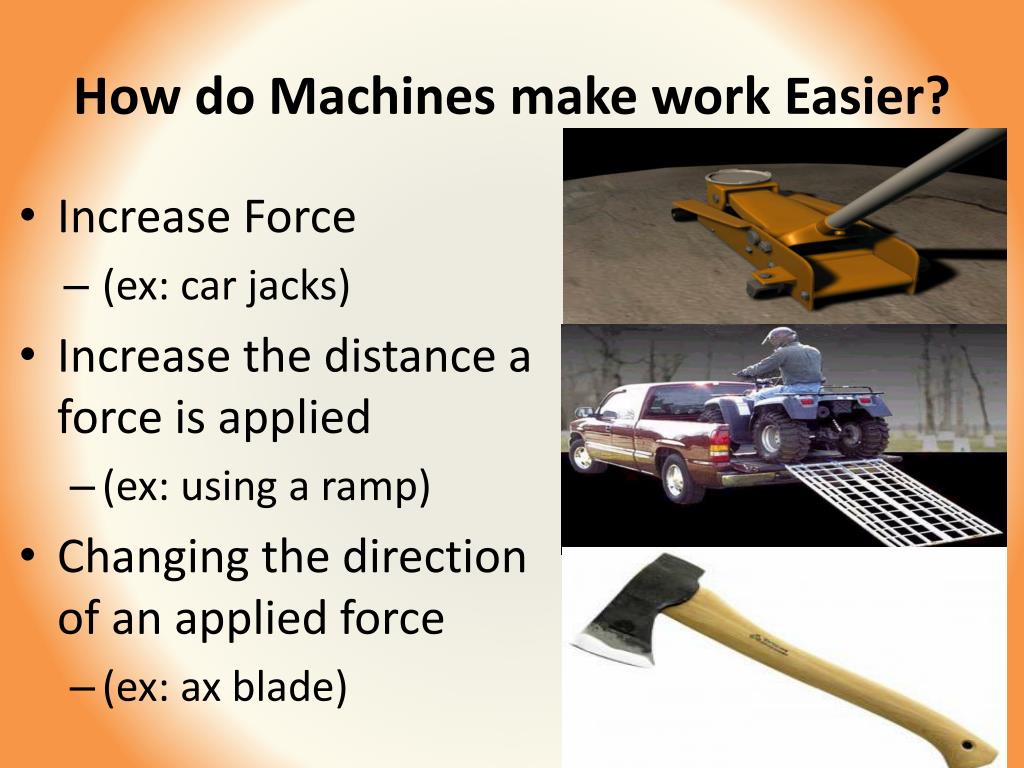 How do Machines make work Easier?

• Increase Force
– (ex: car jacks)
• Increase the distance a force is applied
– (ex: using a ramp)
• Changing the direction of an applied force
– (ex: ax blade)